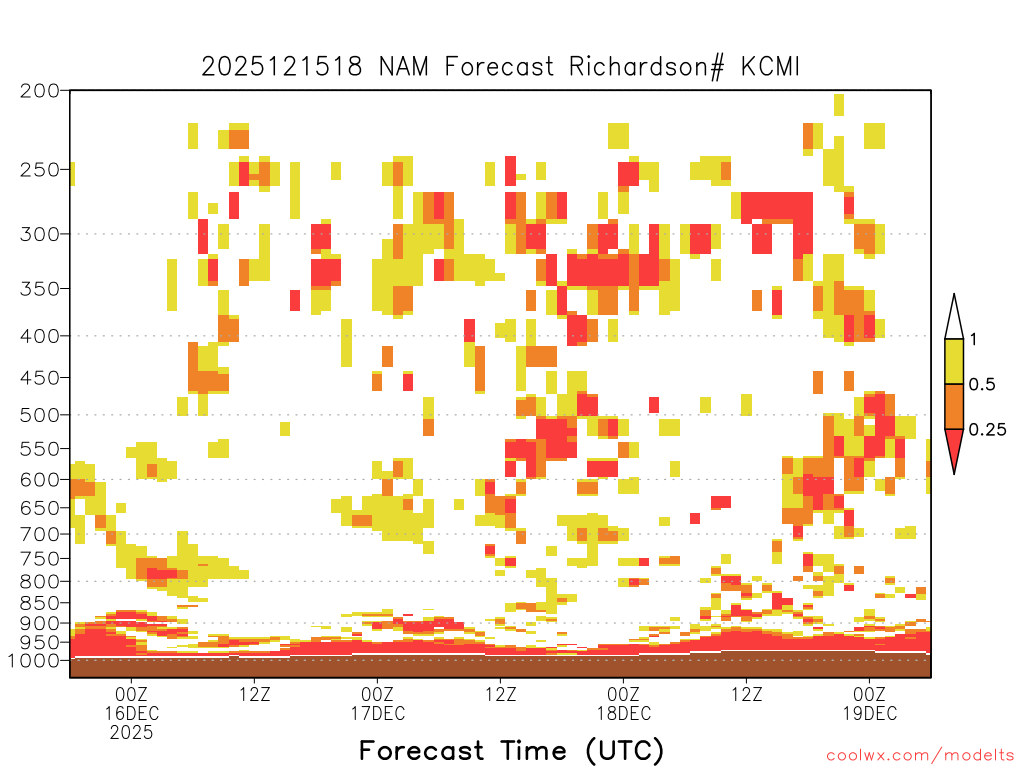 2025121518 NAM Forecast Richardson# KCMI

200
250
300
350
400
450
500
550
600
650
700
750
800
850
900
950
1000

1
0.5
0.25

00Z
16DEC
2025

12Z

00Z
17DEC

12Z

00Z
18DEC

12Z

00Z
19DEC

Forecast Time (UTC)

coolwx.com/modelts